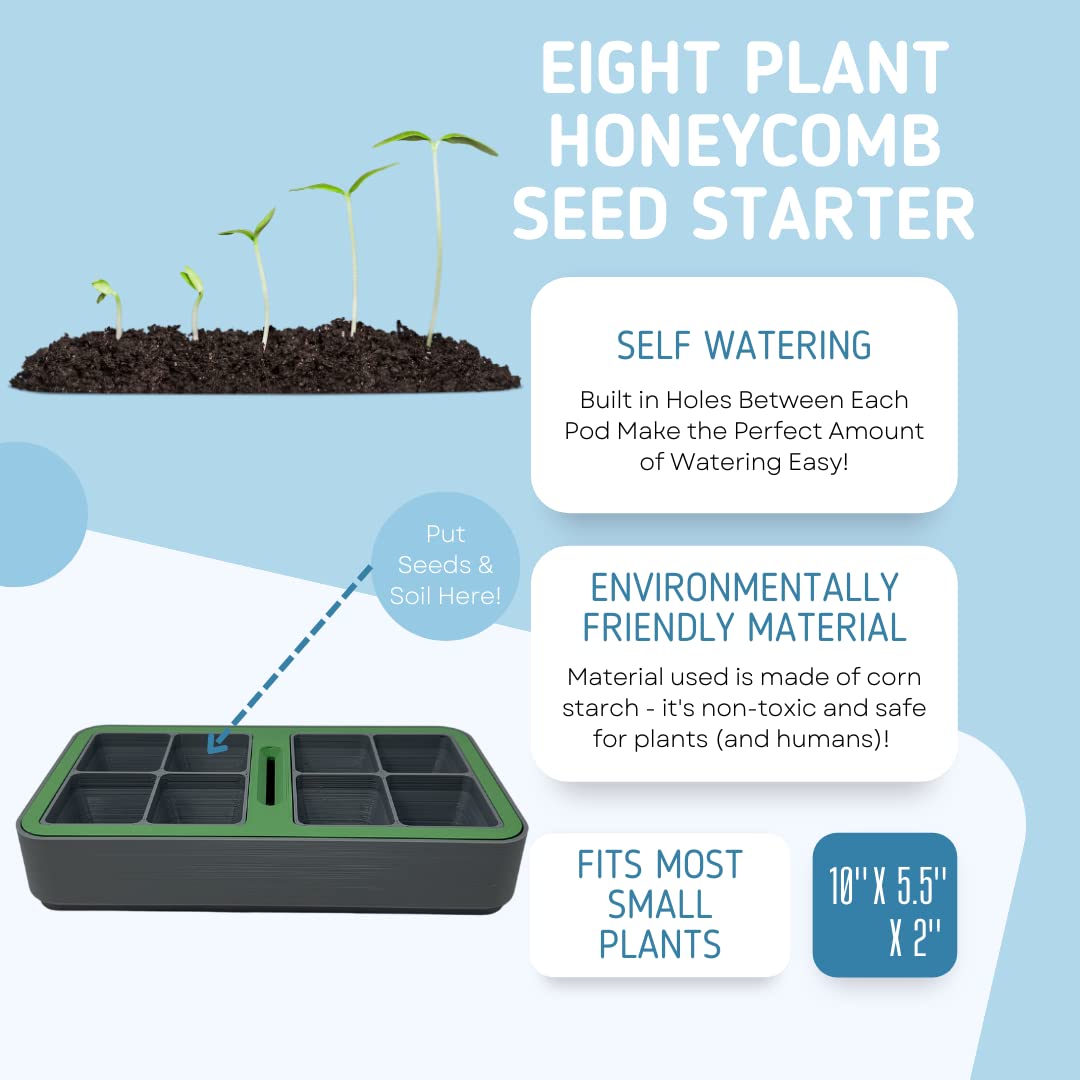 EIGHT PLANT HONEYCOMB SEED STARTER

SELF WATERING

Built in Holes Between Each Pod Make the Perfect Amount of Watering Easy!

Put Seeds & Soil Here!

ENVIRONMENTALLY FRIENDLY MATERIAL

Material used is made of corn starch - it's non-toxic and safe for plants (and humans)!

FITS MOST SMALL PLANTS

10'' X 5.5'' X 2''